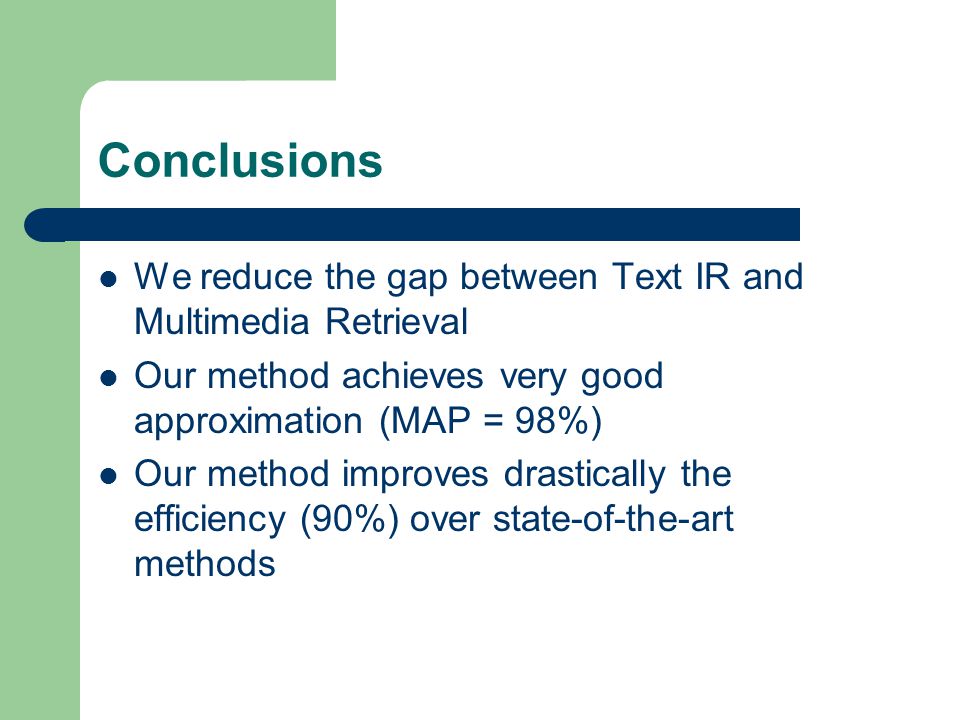 Conclusions

- We reduce the gap between Text IR and Multimedia Retrieval
- Our method achieves very good approximation (MAP = 98%)
- Our method improves drastically the efficiency (90%) over state-of-the-art methods